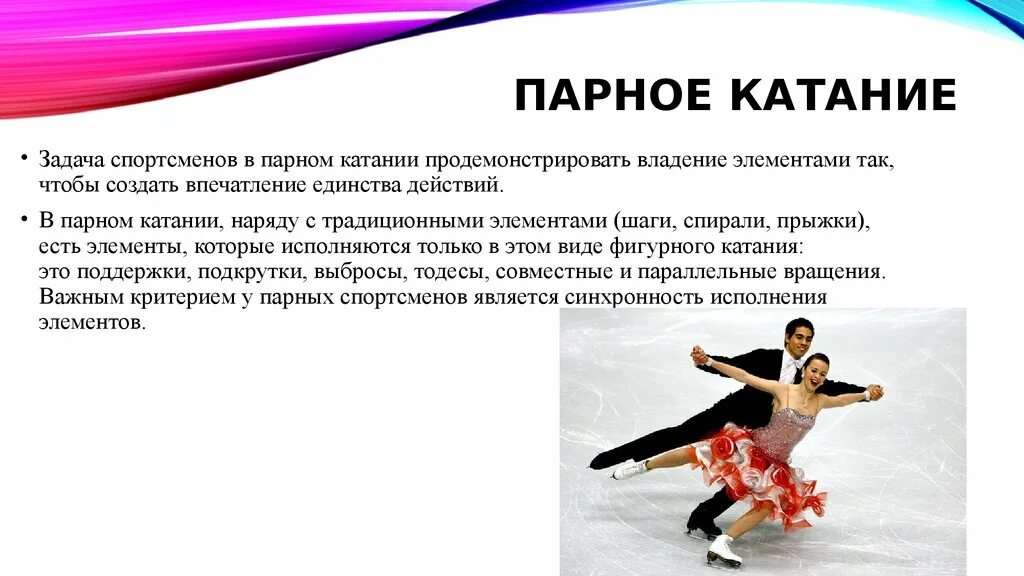 ПАРНОЕ КАТАНИЕ

• Задача спортсменов в парном катании продемонстрировать владение элементами так, чтобы создать впечатление единства действий.

• В парном катании, наряду с традиционными элементами (шаги, спирали, прыжки), есть элементы, которые исполняются только в этом виде фигурного катания: это поддержки, подкрутки, выбросы, тодесы, совместные и параллельные вращения. Важным критерием у парных спортсменов является синхронность исполнения элементов.